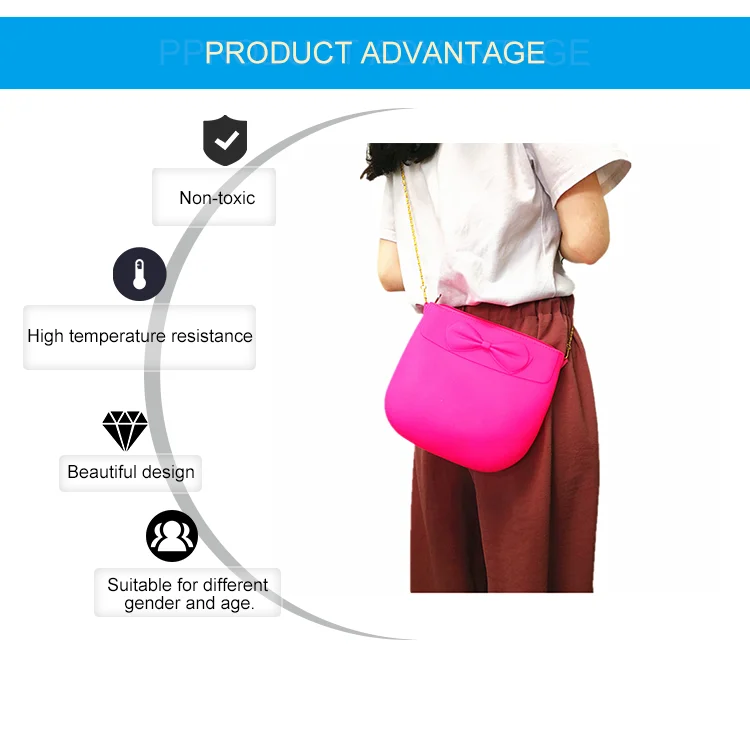 PRODUCT ADVANTAGE

Non-toxic

High temperature resistance

Beautiful design

Suitable for different gender and age.